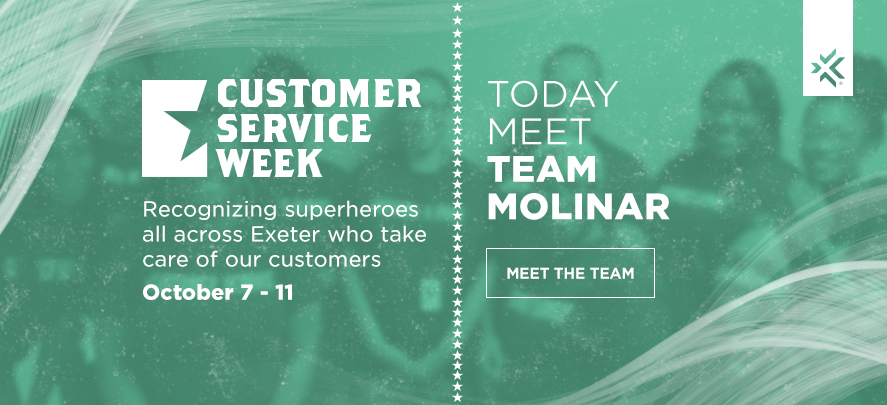 CUSTOMER SERVICE WEEK

Recognizing superheroes all across Exeter who take care of our customers

October 7 - 11

TODAY MEET TEAM MOLINAR

MEET THE TEAM